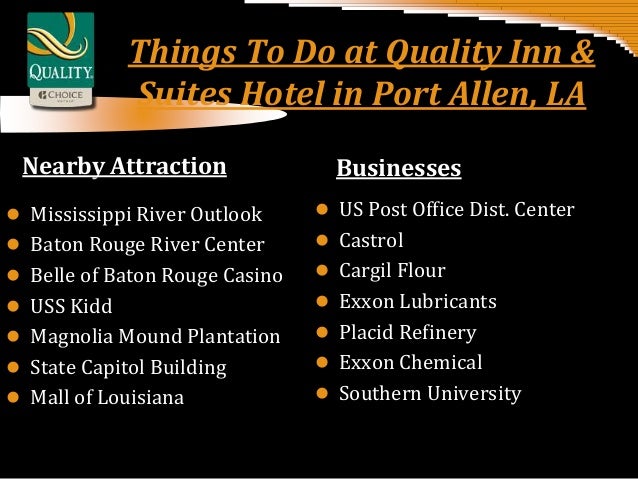 QUALITY
CHOICE

Things To Do at Quality Inn & Suites Hotel in Port Allen, LA

Nearby Attraction

- Mississippi River Outlook
- Baton Rouge River Center
- Belle of Baton Rouge Casino
- USS Kidd
- Magnolia Mound Plantation
- State Capitol Building
- Mall of Louisiana

Businesses

- US Post Office Dist. Center
- Castrol
- Cargil Flour
- Exxon Lubricants
- Placid Refinery
- Exxon Chemical
- Southern University